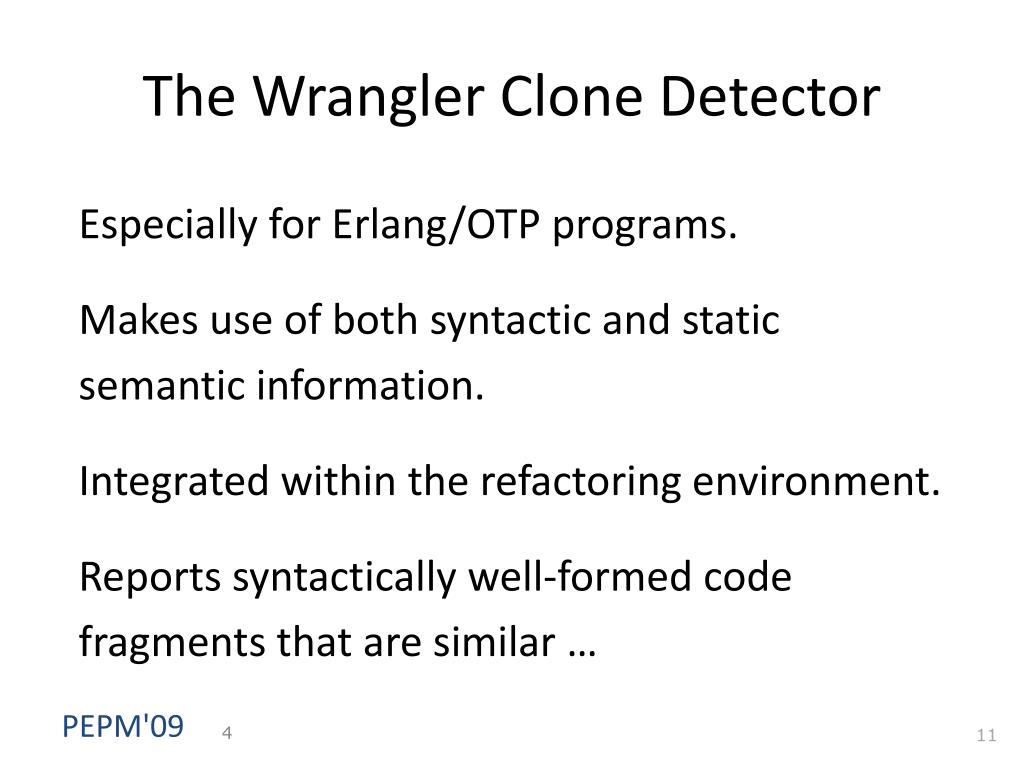 The Wrangler Clone Detector

Especially for Erlang/OTP programs.

Makes use of both syntactic and static semantic information.

Integrated within the refactoring environment.

Reports syntactically well-formed code fragments that are similar …

PEPM'09 4

11